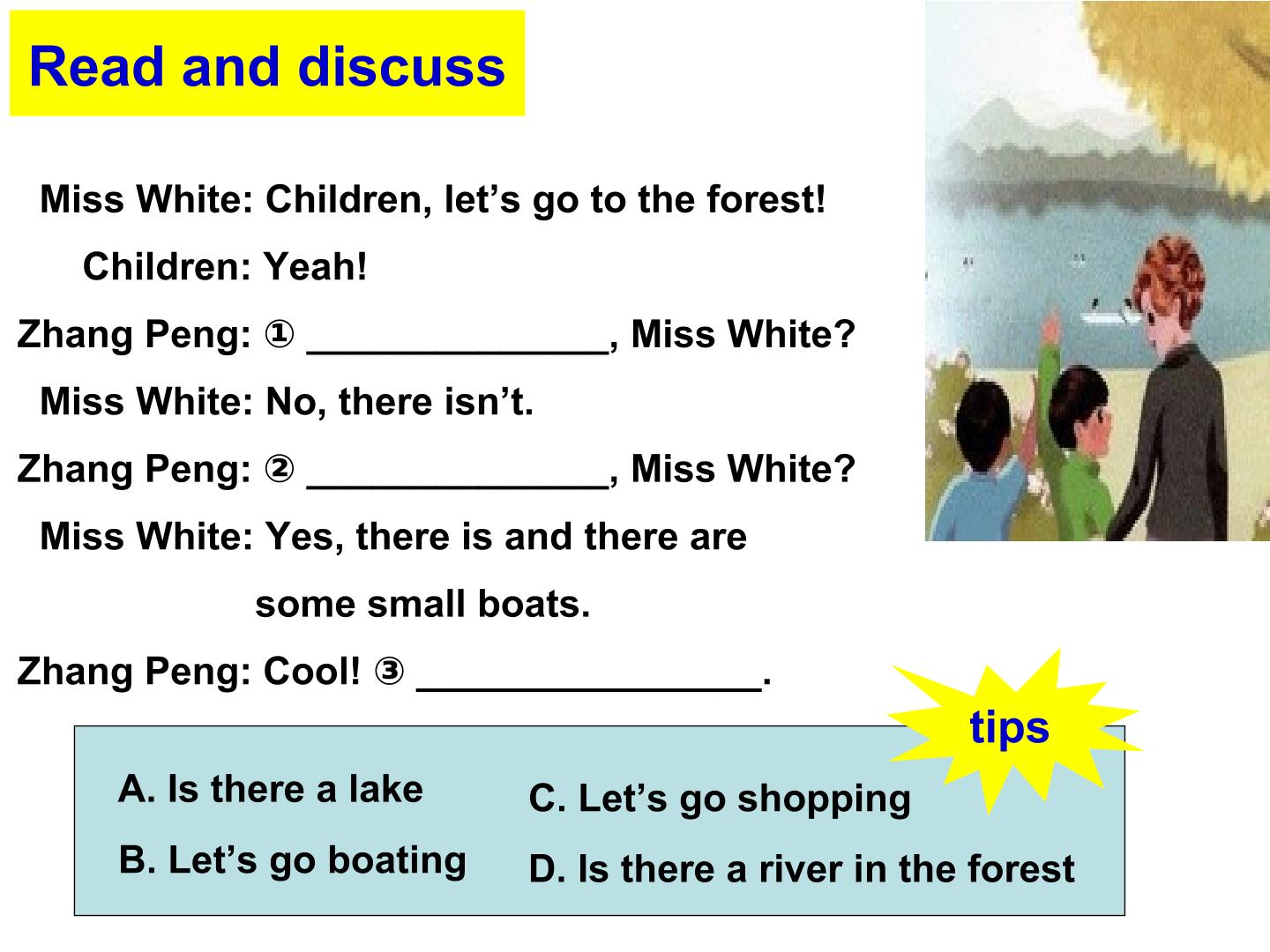 Read and discuss

Miss White: Children, let's go to the forest!

Children: Yeah!

Zhang Peng: ① ____, Miss White?

Miss White: No, there isn't.

Zhang Peng: ② ____, Miss White?

Miss White: Yes, there is and there are some small boats.

Zhang Peng: Cool! ③ ____.

tips

A. Is there a lake

B. Let's go boating

C. Let's go shopping

D. Is there a river in the forest